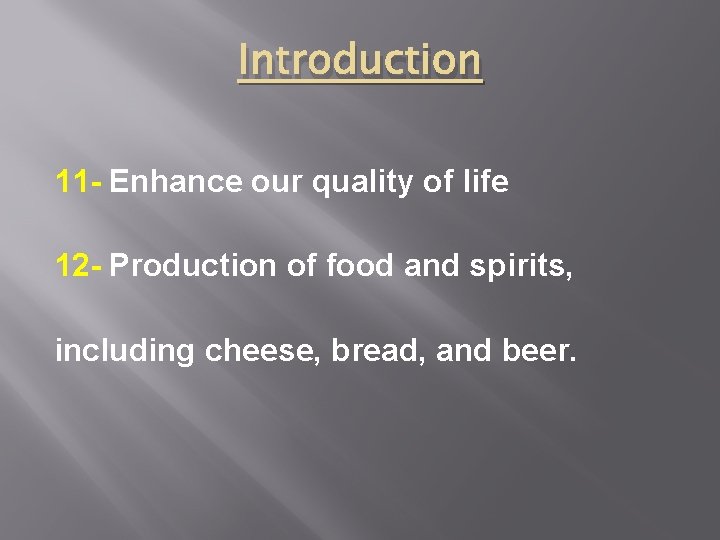 Introduction

11- Enhance our quality of life

12- Production of food and spirits, including cheese, bread, and beer.